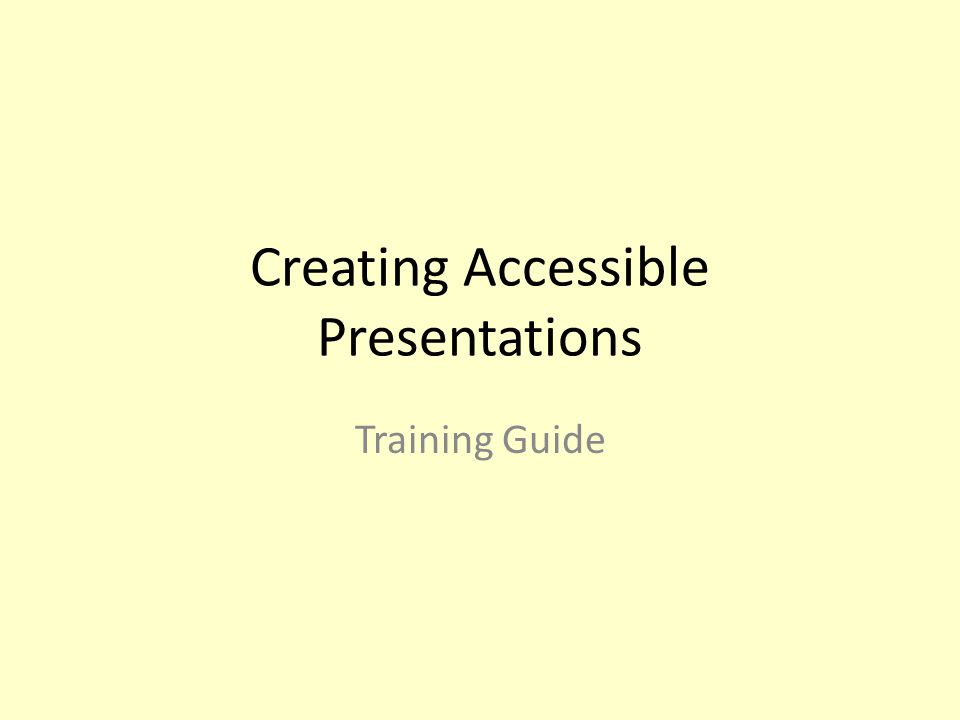 Creating Accessible Presentations

Training Guide